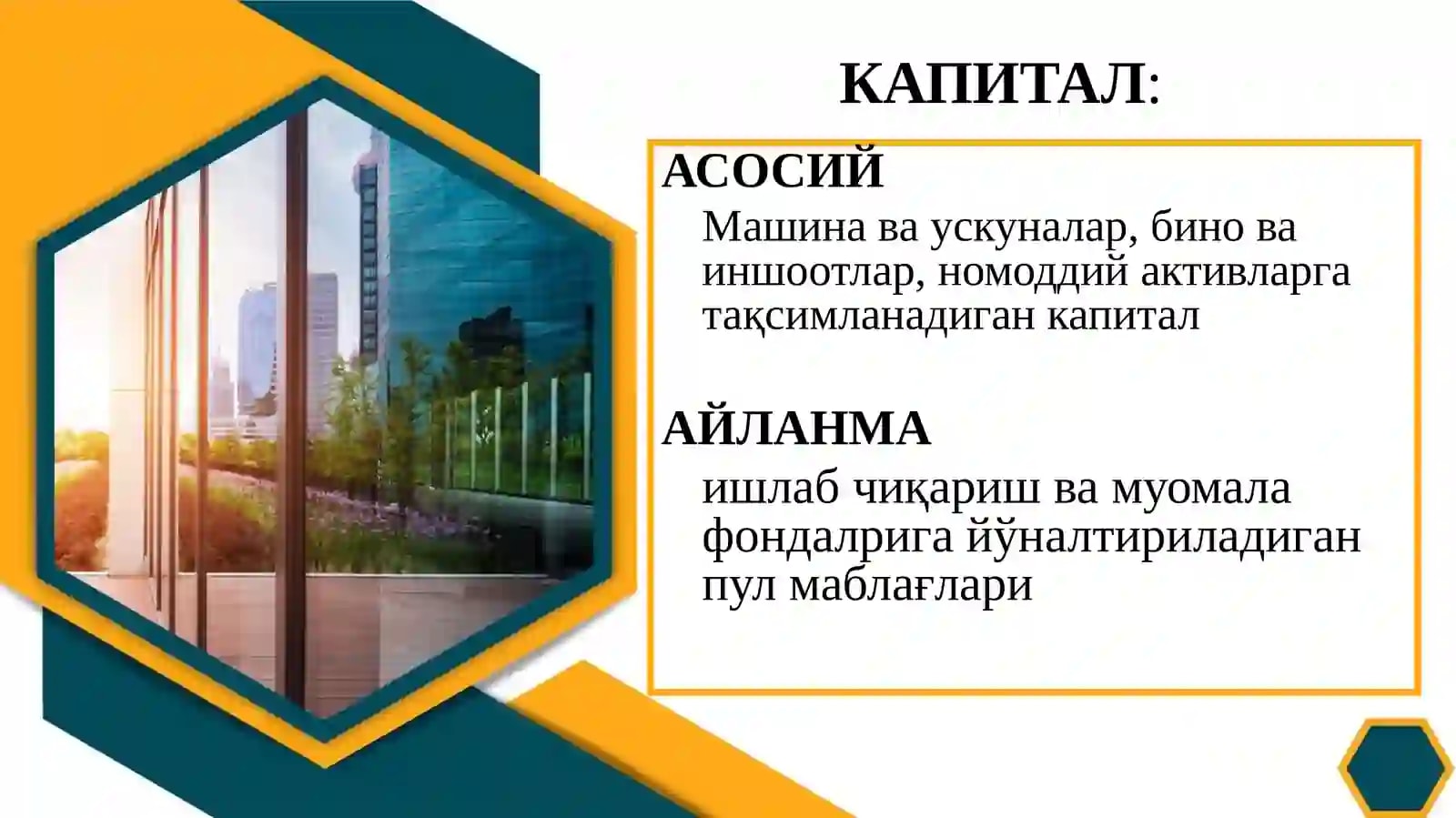 КАПИТАЛ:

АСОСИЙ

Машина ва ускуналар, бино ва иншоотлар, номоддий активларга тақсимланадиган капитал

АЙЛАНМА

ишлаб чиқариш ва муомала фондалрига йўналтириладиган пул маблағлари